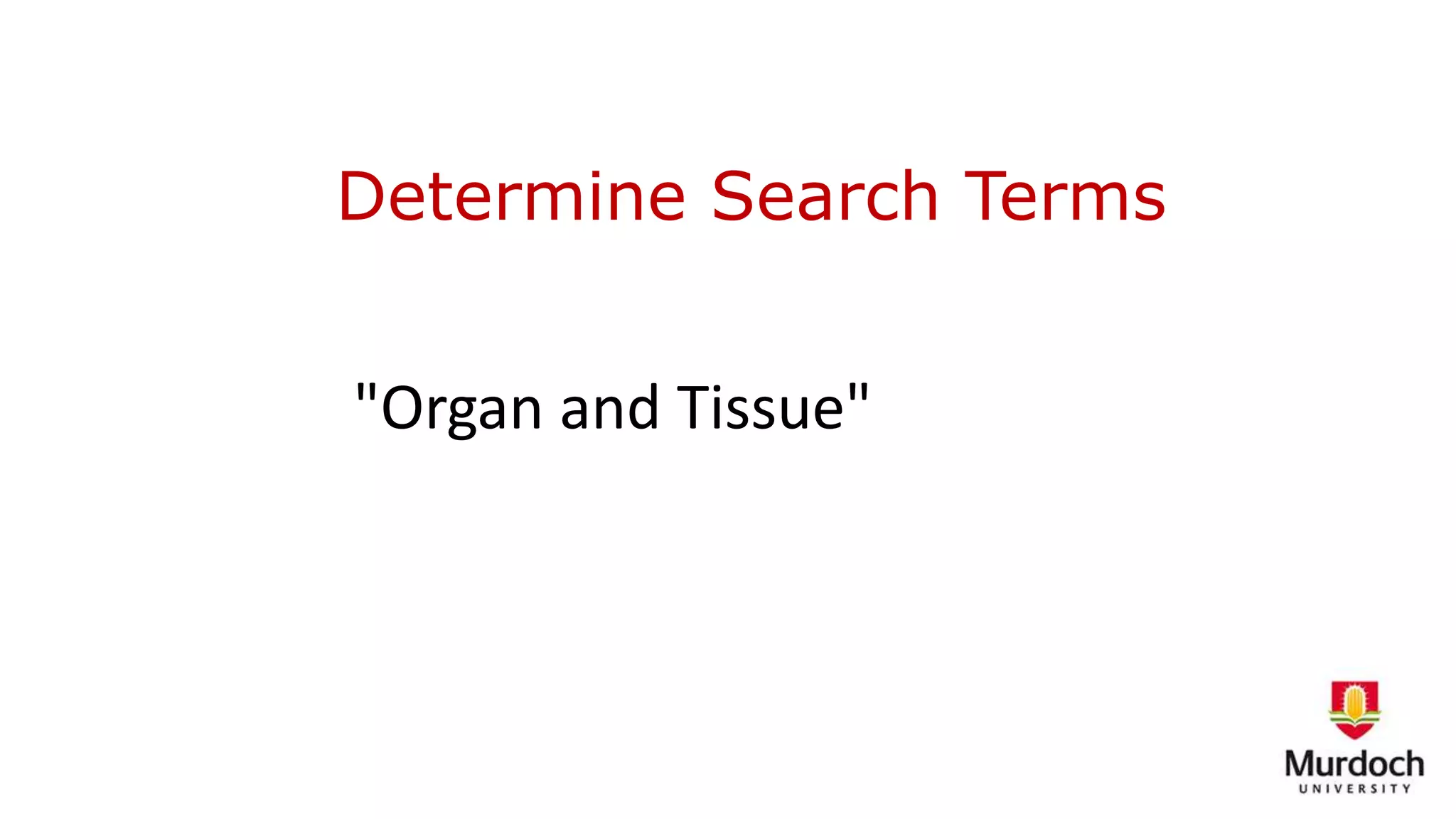 Determine Search Terms

"Organ and Tissue"

Murdoch
UNIVERSITY